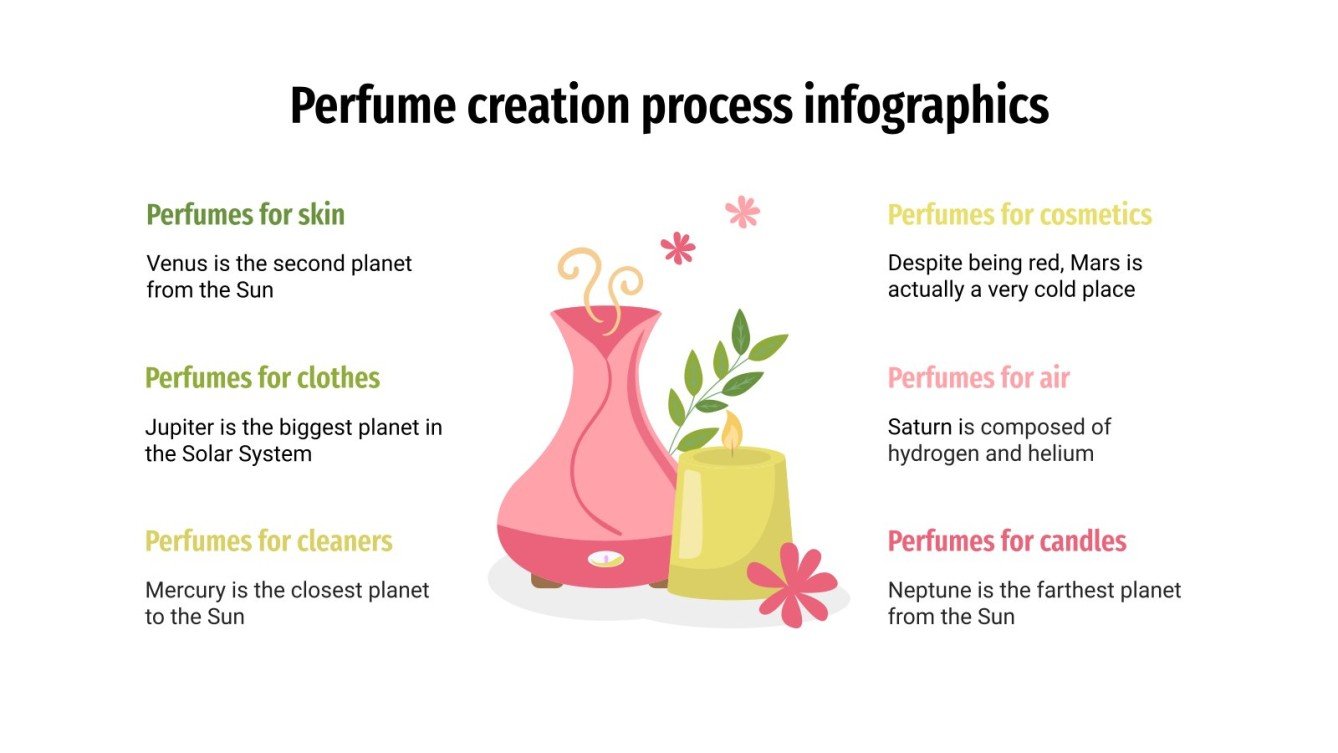 Perfume creation process infographics

Perfumes for skin

Venus is the second planet from the Sun

Perfumes for clothes

Jupiter is the biggest planet in the Solar System

Perfumes for cleaners

Mercury is the closest planet to the Sun

Perfumes for cosmetics

Despite being red, Mars is actually a very cold place

Perfumes for air

Saturn is composed of hydrogen and helium

Perfumes for candles

Neptune is the farthest planet from the Sun